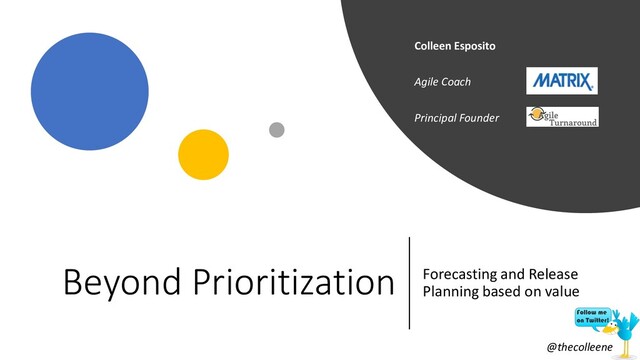 Colleen Esposito

Agile Coach

MATRIX.

Principal Founder

Agile Turnaround

Beyond Prioritization

Forecasting and Release Planning based on value

Follow me on Twitter!

@thecolleene